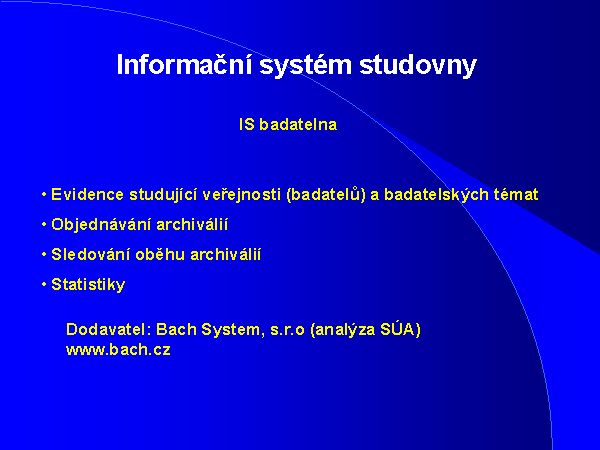 Informační systém studovny

IS badatelna

• Evidence studující veřejnosti (badatelů) a badatelských témat
• Objednávání archiválií
• Sledování oběhu archiválií
• Statistiky

Dodavatel: Bach System, s.r.o (analýza SÚA)
www.bach.cz